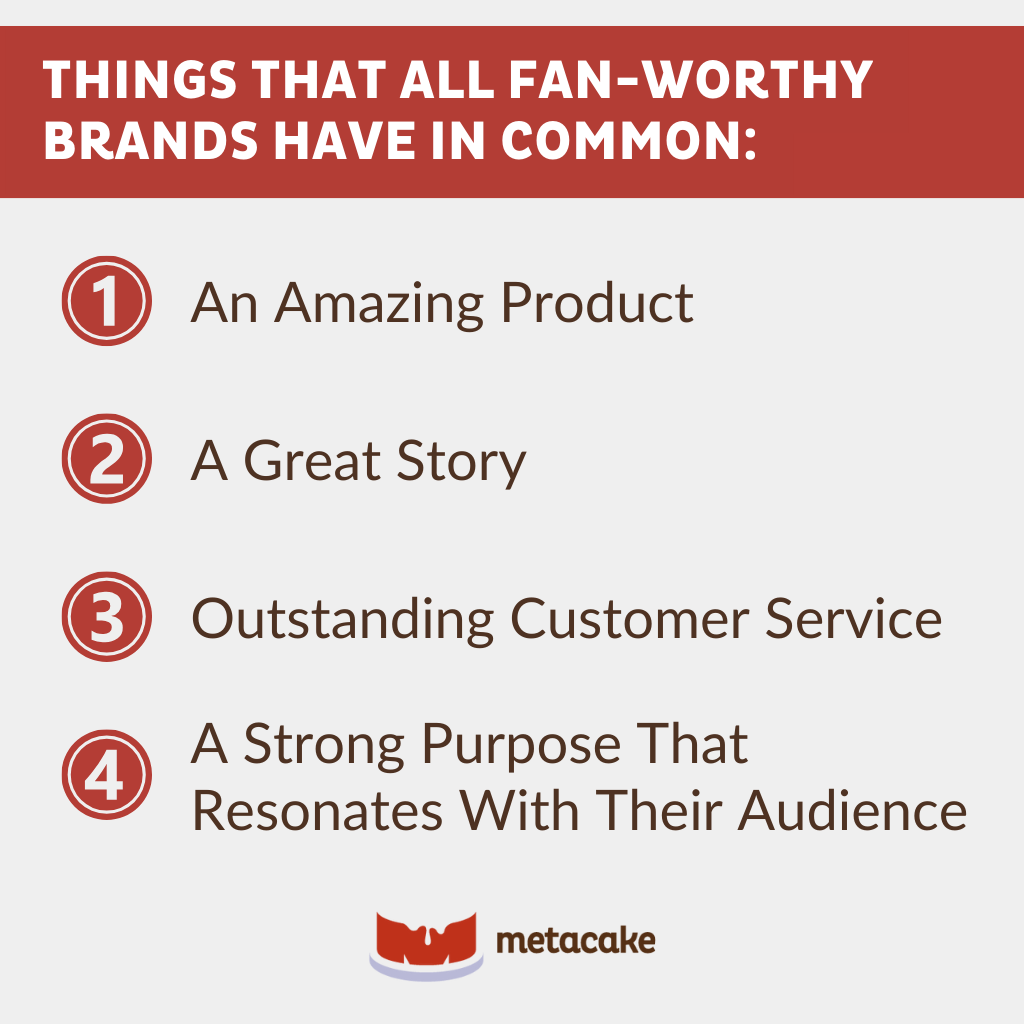 THINGS THAT ALL FAN-WORTHY BRANDS HAVE IN COMMON:

1 An Amazing Product

2 A Great Story

3 Outstanding Customer Service

4 A Strong Purpose That Resonates With Their Audience

metacake